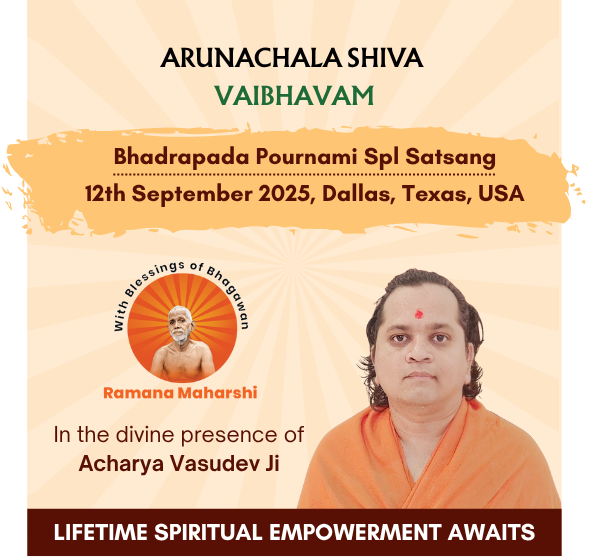 ARUNACHALA SHIVA
VAIBHAVAM

Bhadrapada Pournami Spl Satsang
12th September 2025, Dallas, Texas, USA

With Blessings of Bhagawan

Ramana Maharshi

In the divine presence of
Acharya Vasudev Ji

LIFETIME SPIRITUAL EMPOWERMENT AWAITS